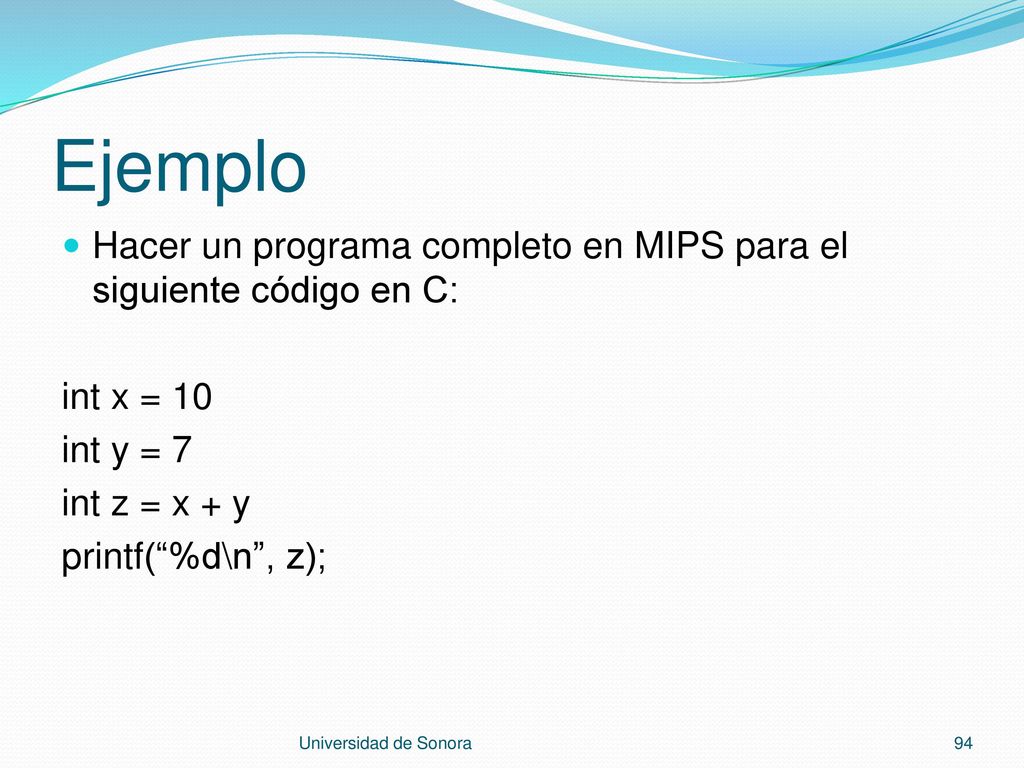 Ejemplo

Hacer un programa completo en MIPS para el siguiente código en C:

int x = 10
int y = 7
int z = x + y
printf(“%d\n”, z);

Universidad de Sonora

94